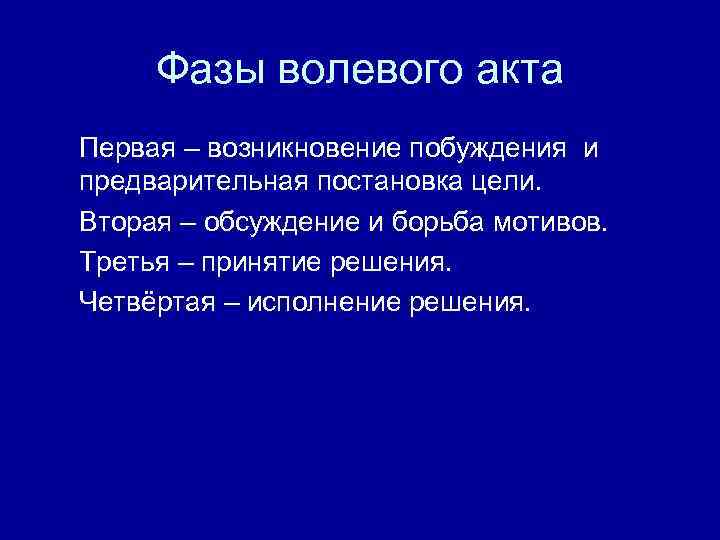 Фазы волевого акта

Первая – возникновение побуждения и предварительная постановка цели.

Вторая – обсуждение и борьба мотивов.

Третья – принятие решения.

Четвёртая – исполнение решения.